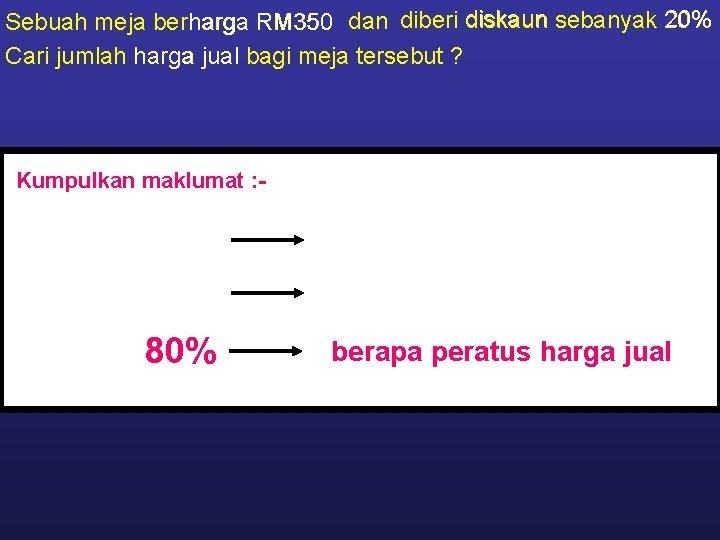 Sebuah meja berharga RM350 dan diberi diskaun sebanyak 20%
Cari jumlah harga jual bagi meja tersebut ?

Kumpulkan maklumat :-

80% → berapa peratus harga jual